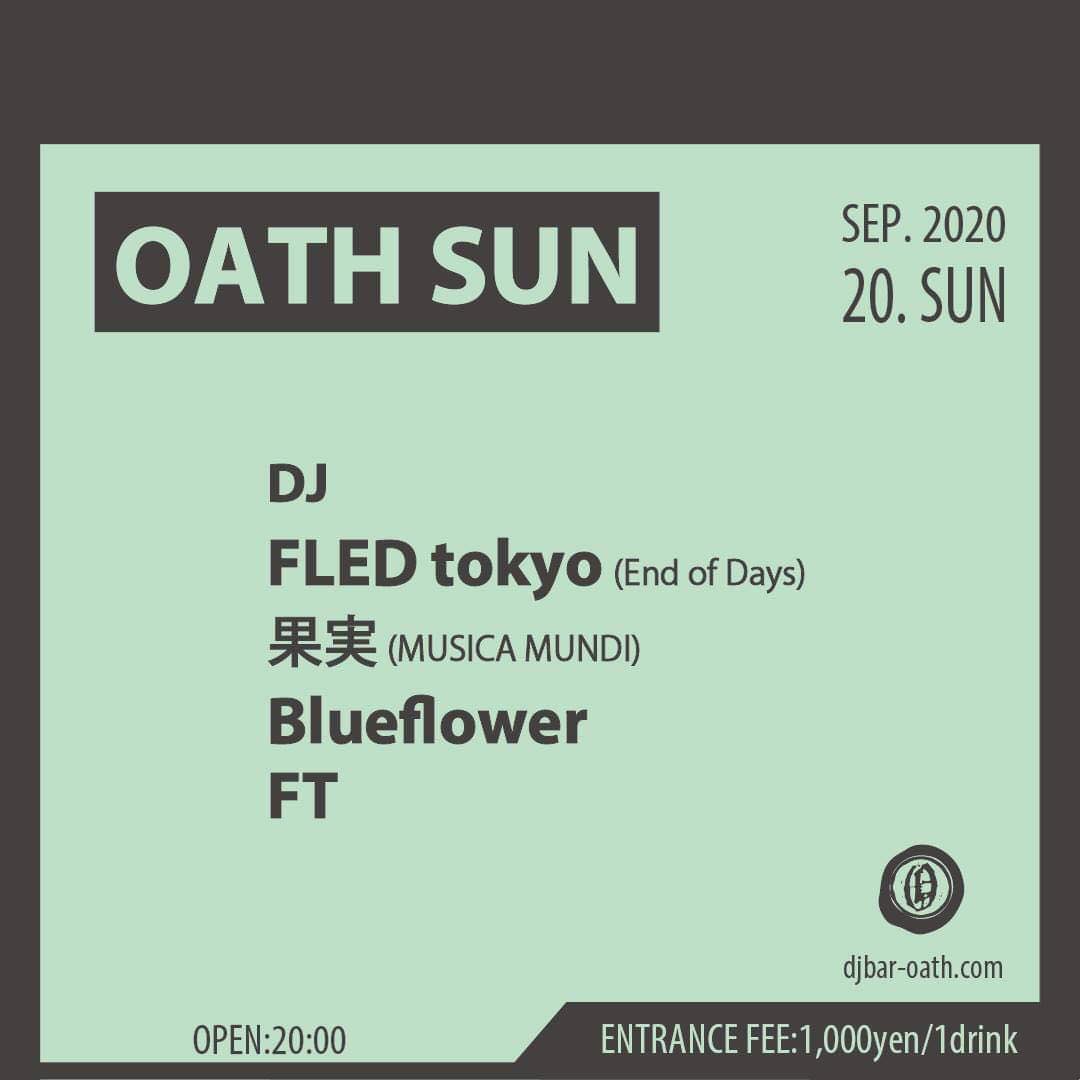 OATH SUN

SEP. 2020
20. SUN

DJ
FLED tokyo (End of Days)
果実 (MUSICA MUNDI)
Blueflower
FT

djbar-oath.com

OPEN:20:00

ENTRANCE FEE:1,000yen/1drink